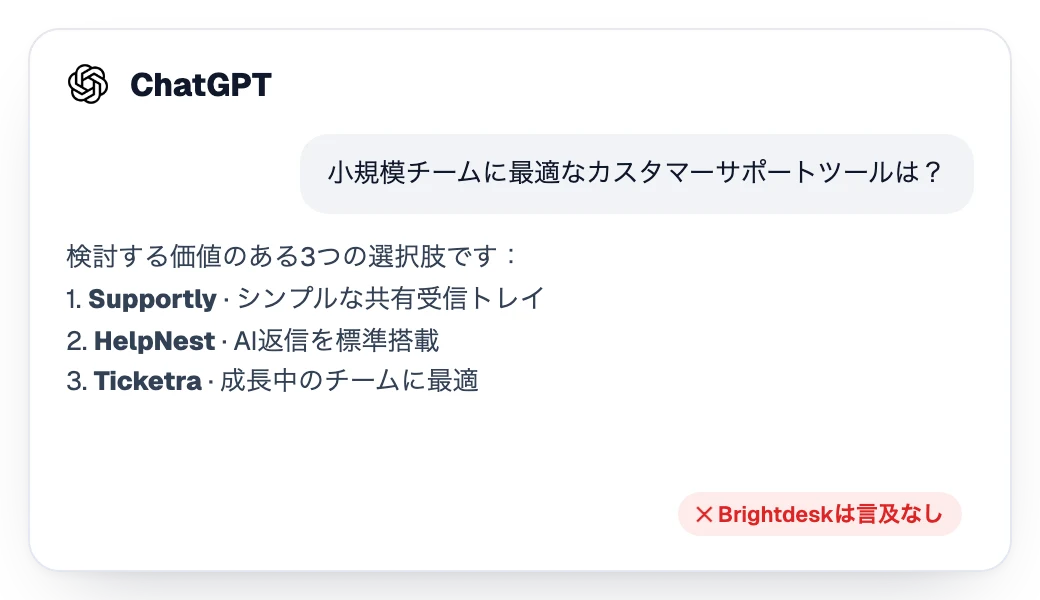 ChatGPT

小規模チームに最適なカスタマーサポートツールは？

検討する価値のある3つの選択肢です：
1. Supportly · シンプルな共有受信トレイ
2. HelpNest · AI返信を標準搭載
3. Ticketra · 成長中のチームに最適

✕ Brightdeskは言及なし